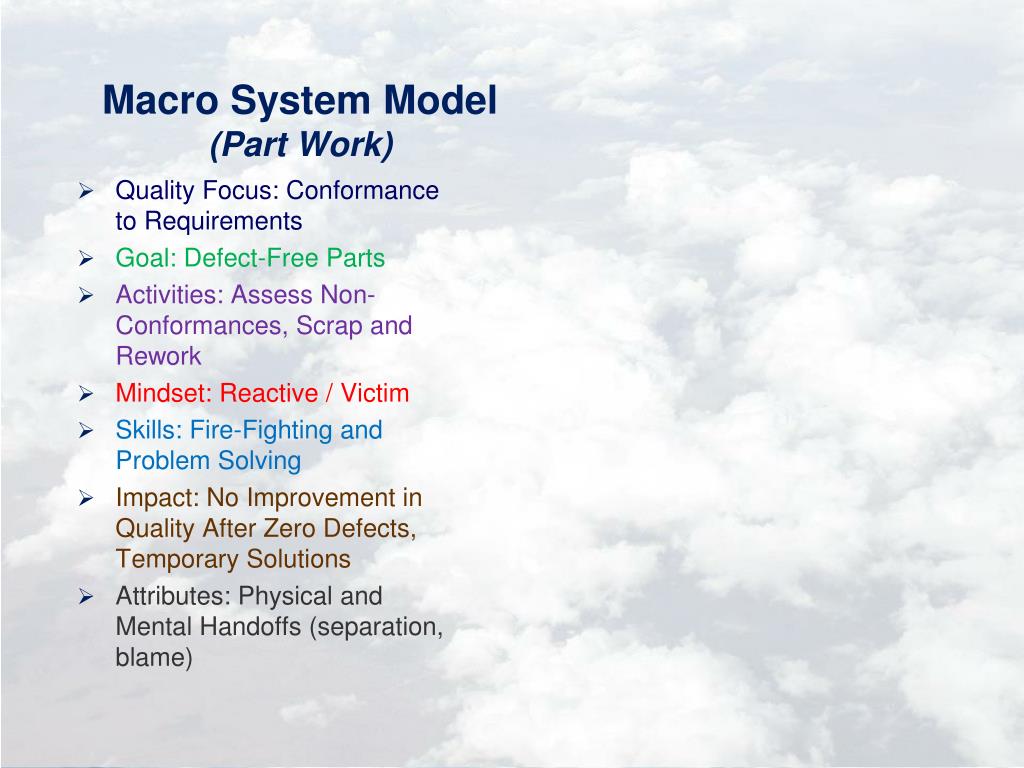 Macro System Model
(Part Work)

➢ Quality Focus: Conformance to Requirements
➢ Goal: Defect-Free Parts
➢ Activities: Assess Non-Conformances, Scrap and Rework
➢ Mindset: Reactive / Victim
➢ Skills: Fire-Fighting and Problem Solving
➢ Impact: No Improvement in Quality After Zero Defects, Temporary Solutions
➢ Attributes: Physical and Mental Handoffs (separation, blame)